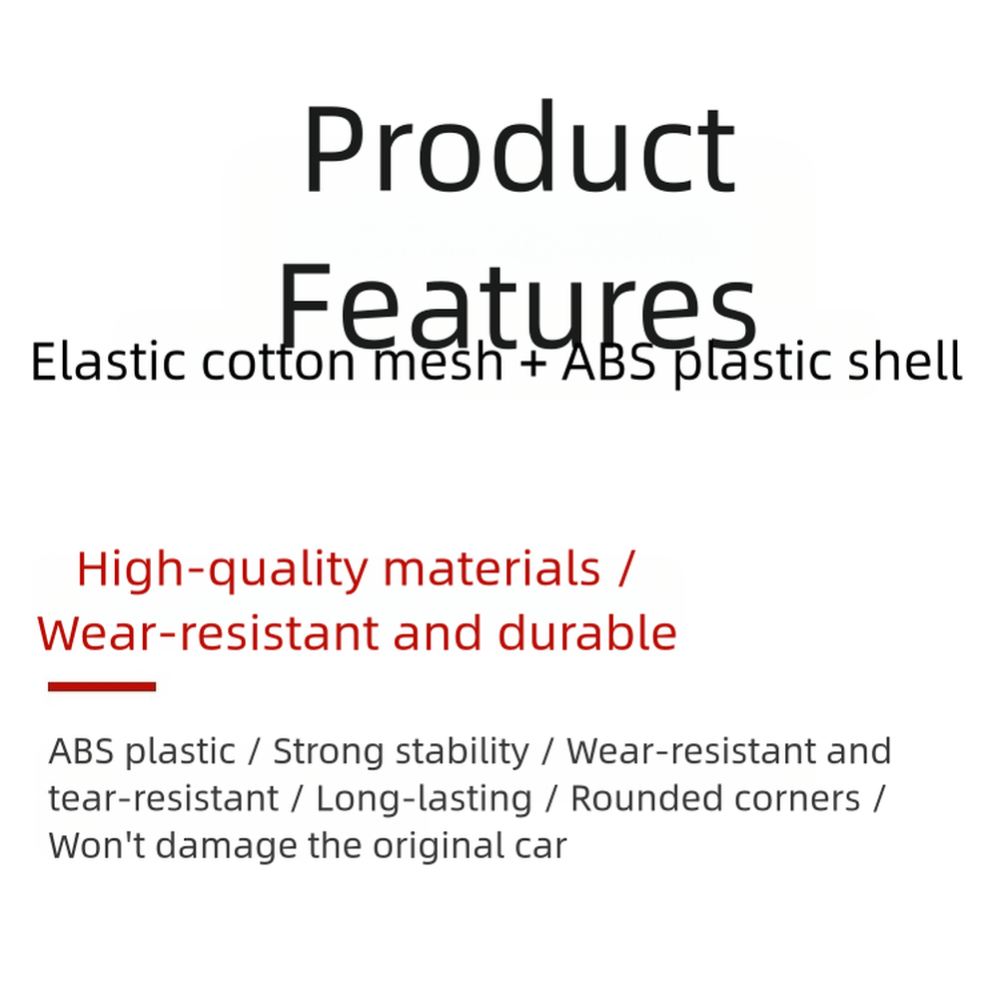 Product Features

Elastic cotton mesh + ABS plastic shell

High-quality materials / Wear-resistant and durable

ABS plastic / Strong stability / Wear-resistant and tear-resistant / Long-lasting / Rounded corners / Won't damage the original car